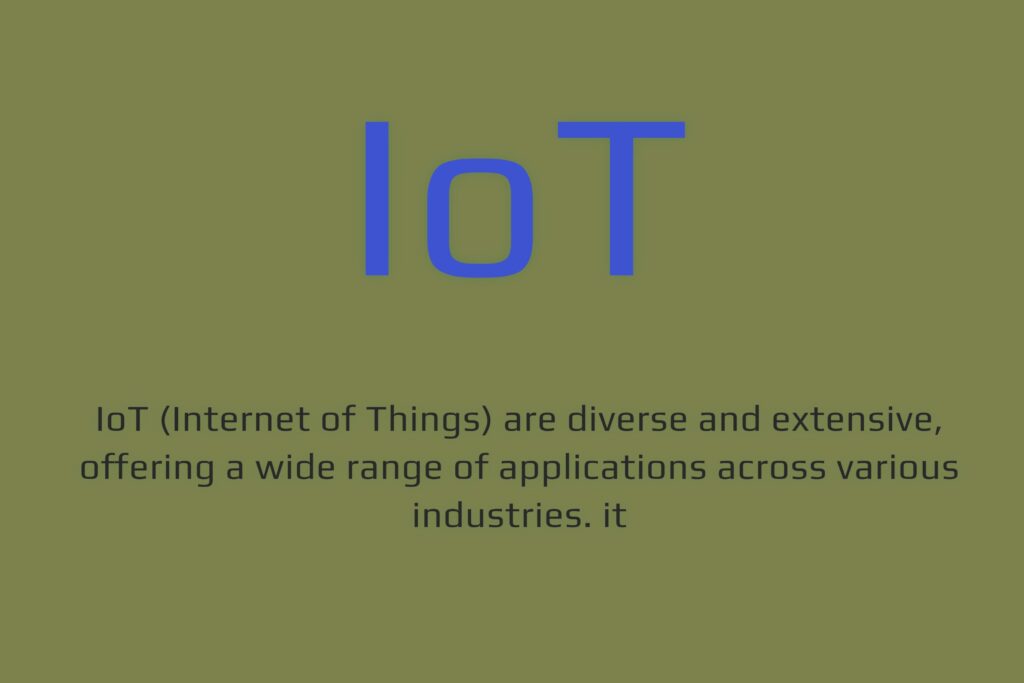 IoT

IoT (Internet of Things) are diverse and extensive, offering a wide range of applications across various industries. it